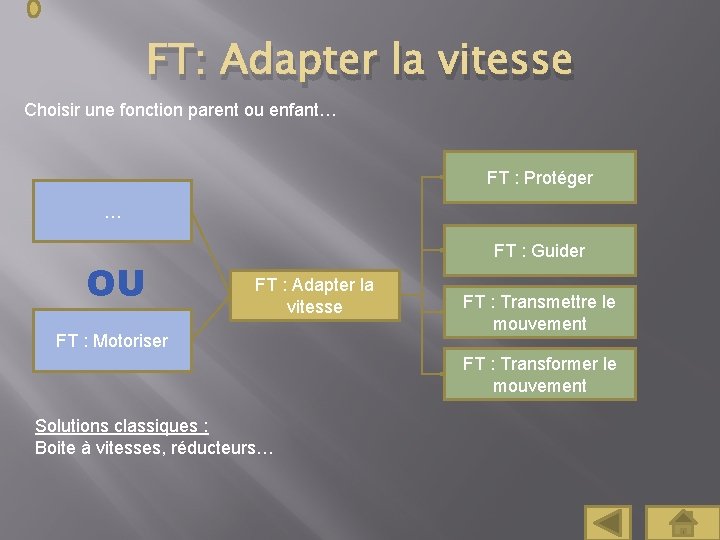 FT: Adapter la vitesse

Choisir une fonction parent ou enfant…

…

OU

FT : Motoriser

FT : Adapter la vitesse

FT : Protéger

FT : Guider

FT : Transmettre le mouvement

FT : Transformer le mouvement

Solutions classiques :
Boite à vitesses, réducteurs…